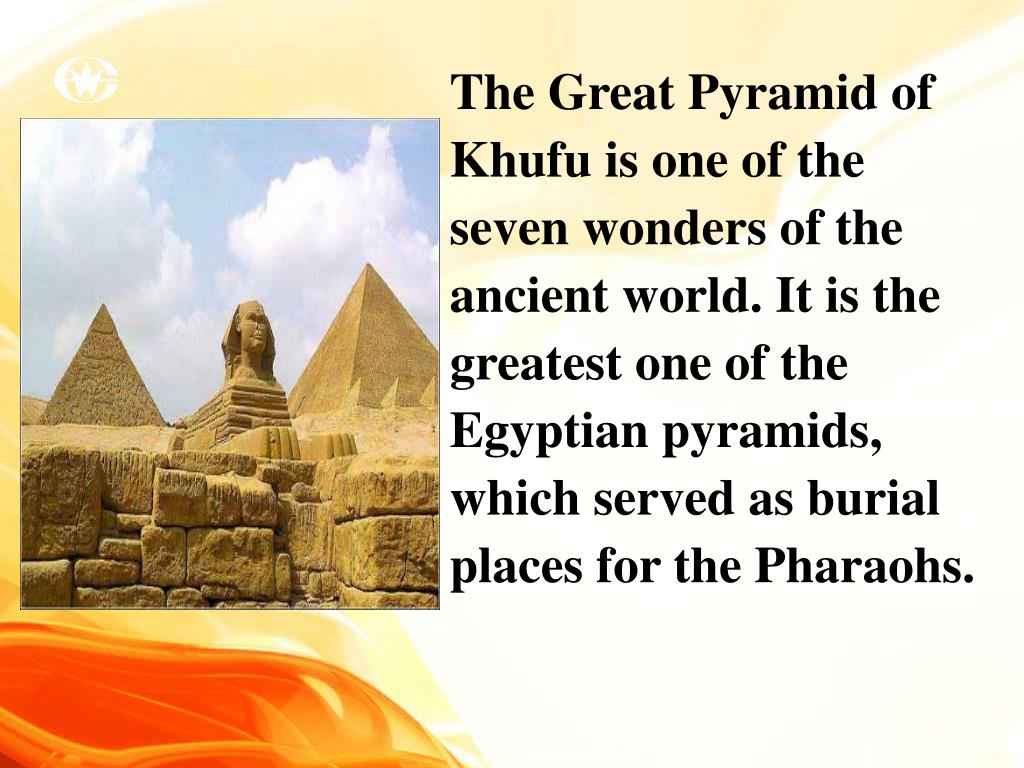 The Great Pyramid of Khufu is one of the seven wonders of the ancient world. It is the greatest one of the Egyptian pyramids, which served as burial places for the Pharaohs.